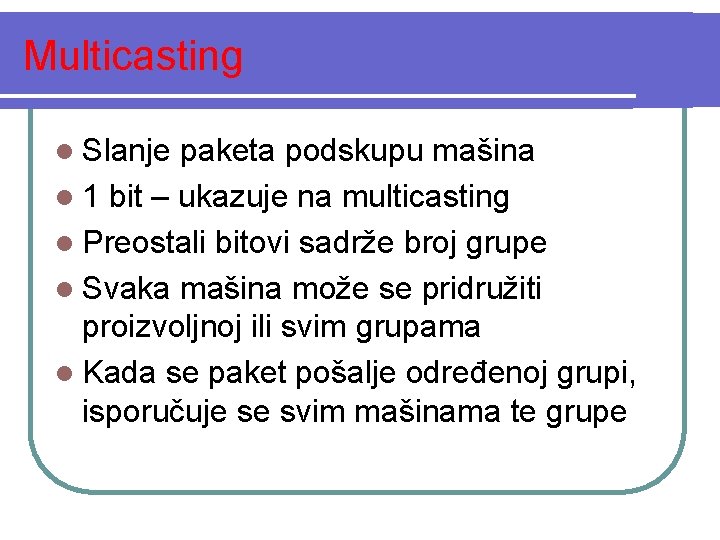 Multicasting

- Slanje paketa podskupu mašina
- 1 bit – ukazuje na multicasting
- Preostali bitovi sadrže broj grupe
- Svaka mašina može se pridružiti proizvoljnoj ili svim grupama
- Kada se paket pošalje određenoj grupi, isporučuje se svim mašinama te grupe